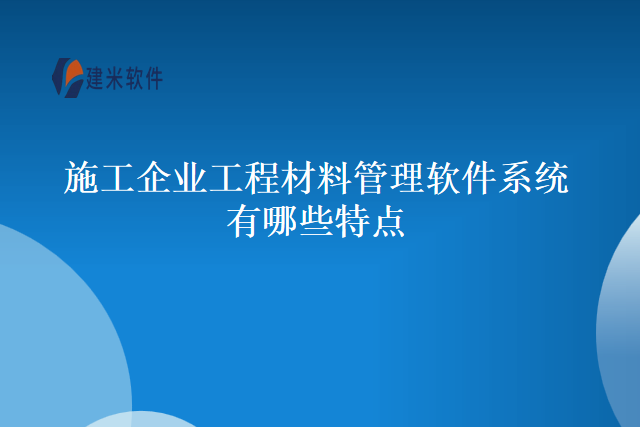 建米软件

施工企业工程材料管理软件系统有哪些特点